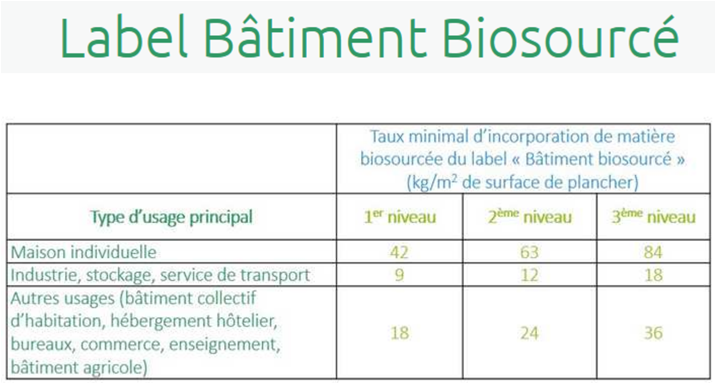 Label Bâtiment Biosourcé

| | Taux minimal d'incorporation de matière biosourcée du label « Bâtiment biosourcé » (kg/m$^2$ de surface de plancher) | | |
|---|---|---|---|
| Type d'usage principal | 1$^{er}$ niveau | 2$^{ème}$ niveau | 3$^{ème}$ niveau |
| Maison individuelle | 42 | 63 | 84 |
| Industrie, stockage, service de transport | 9 | 12 | 18 |
| Autres usages (bâtiment collectif d'habitation, hébergement hôtelier, bureaux, commerce, enseignement, bâtiment agricole) | 18 | 24 | 36 |